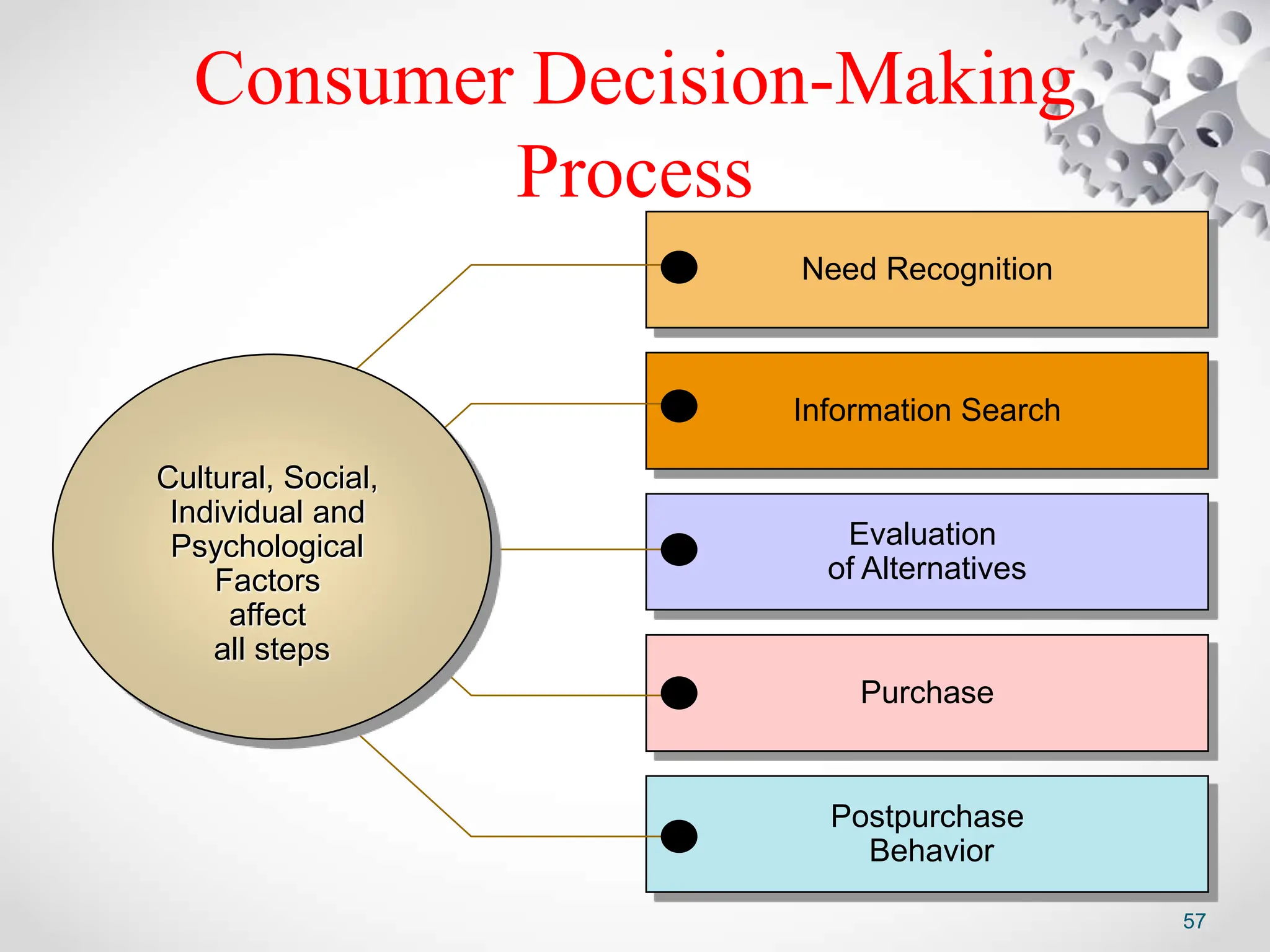 Consumer Decision-Making Process

Cultural, Social, Individual and Psychological Factors affect all steps

Need Recognition

Information Search

Evaluation of Alternatives

Purchase

Postpurchase Behavior

57